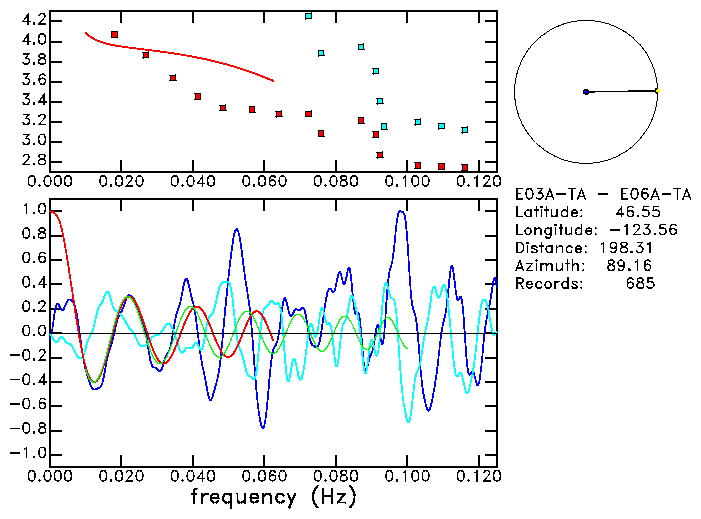 4.2
4.0
3.8
3.6
3.4
3.2
3.0
2.8
0.000 0.020 0.040 0.060 0.080 0.100 0.120

E03A-TA - E06A-TA
Latitude: 46.55
Longitude: -123.56
Distance: 198.31
Azimuth: 89.16
Records: 685

1.0
0.8
0.6
0.4
0.2
0.0
-0.2
-0.4
-0.6
-0.8
-1.0
0.000 0.020 0.040 0.060 0.080 0.100 0.120
frequency (Hz)